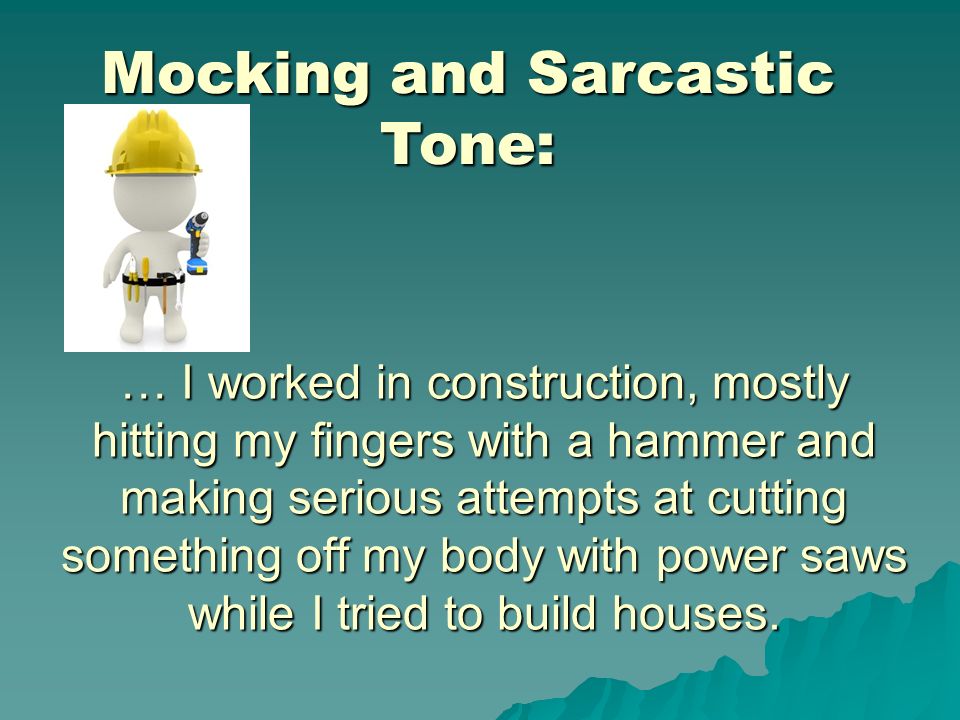 Mocking and Sarcastic Tone:

… I worked in construction, mostly hitting my fingers with a hammer and making serious attempts at cutting something off my body with power saws while I tried to build houses.